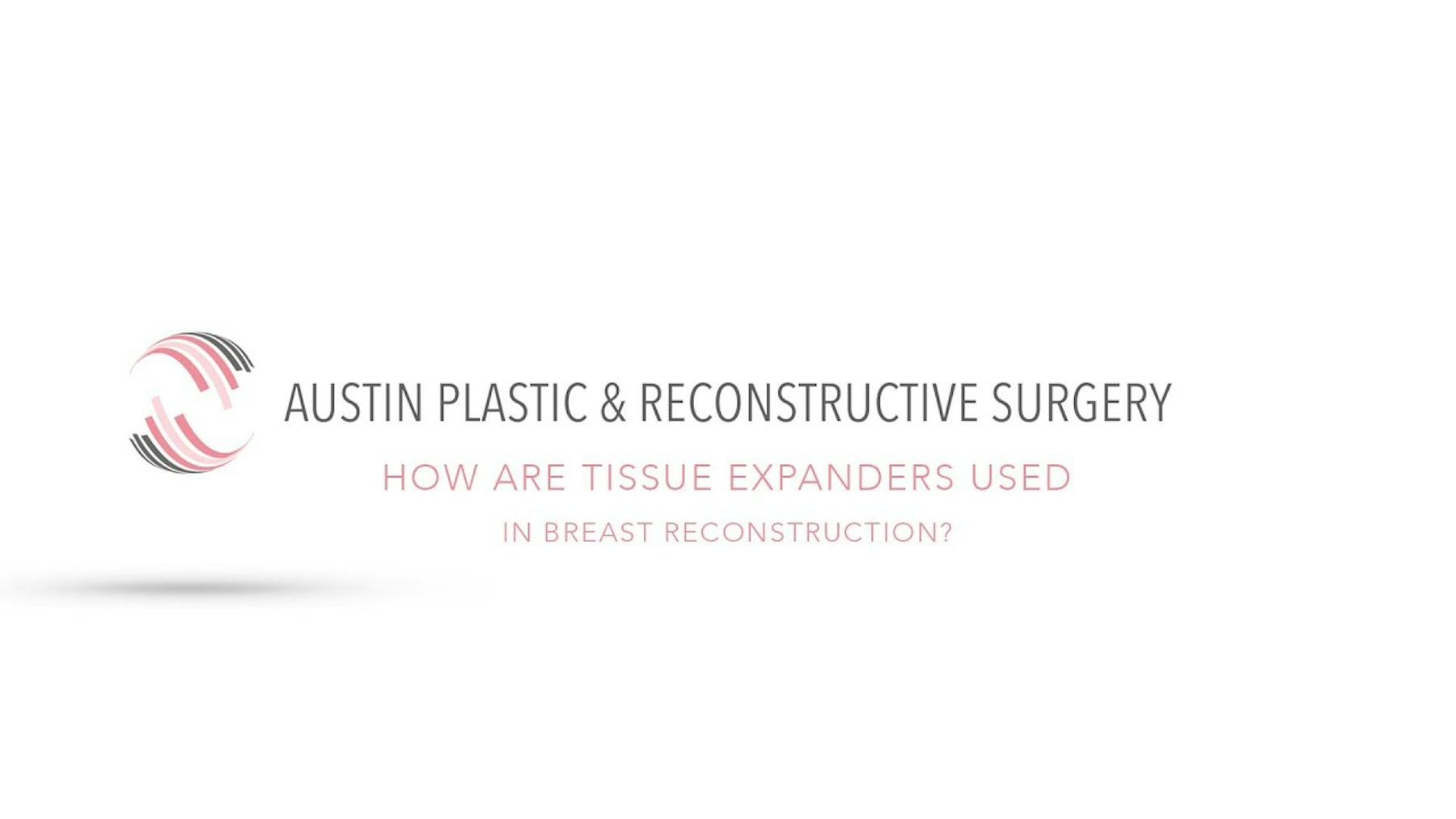 AUSTIN PLASTIC & RECONSTRUCTIVE SURGERY

HOW ARE TISSUE EXPANDERS USED

IN BREAST RECONSTRUCTION?